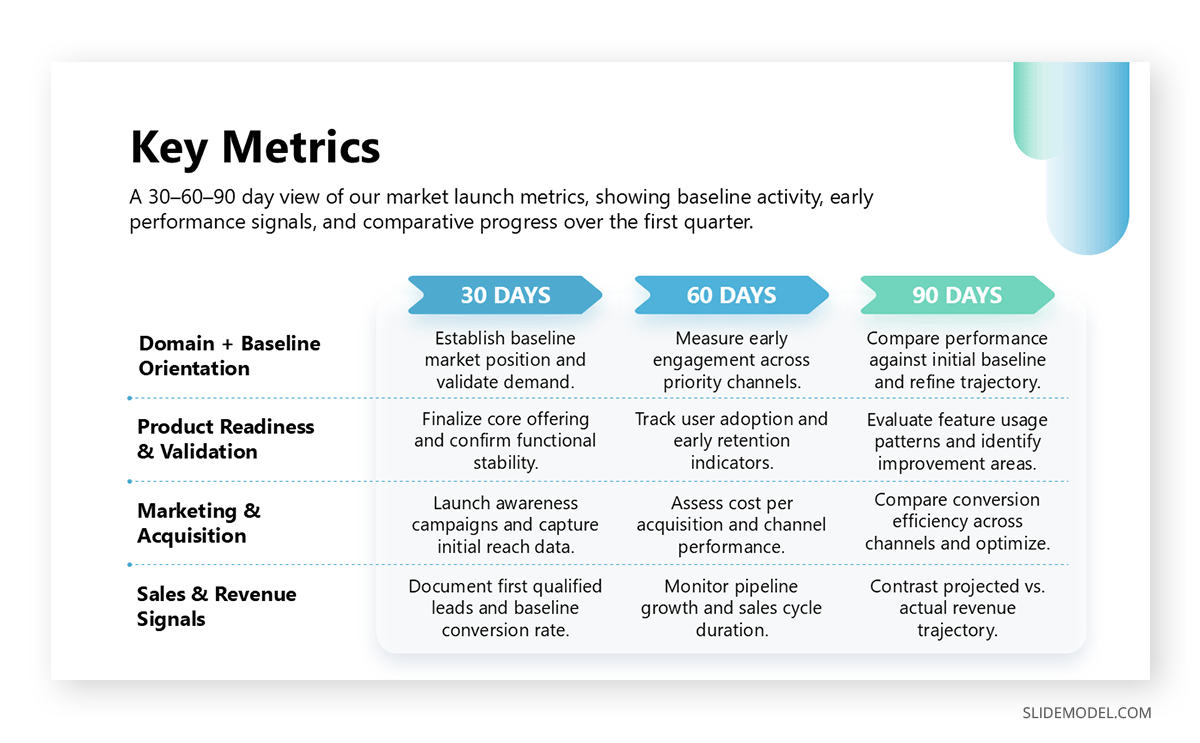 Key Metrics

A 30–60–90 day view of our market launch metrics, showing baseline activity, early performance signals, and comparative progress over the first quarter.

| | 30 DAYS | 60 DAYS | 90 DAYS |
|---|---|---|---|
| Domain + Baseline Orientation | Establish baseline market position and validate demand. | Measure early engagement across priority channels. | Compare performance against initial baseline and refine trajectory. |
| Product Readiness & Validation | Finalize core offering and confirm functional stability. | Track user adoption and early retention indicators. | Evaluate feature usage patterns and identify improvement areas. |
| Marketing & Acquisition | Launch awareness campaigns and capture initial reach data. | Assess cost per acquisition and channel performance. | Compare conversion efficiency across channels and optimize. |
| Sales & Revenue Signals | Document first qualified leads and baseline conversion rate. | Monitor pipeline growth and sales cycle duration. | Contrast projected vs. actual revenue trajectory. |

SLIDEMODEL.COM